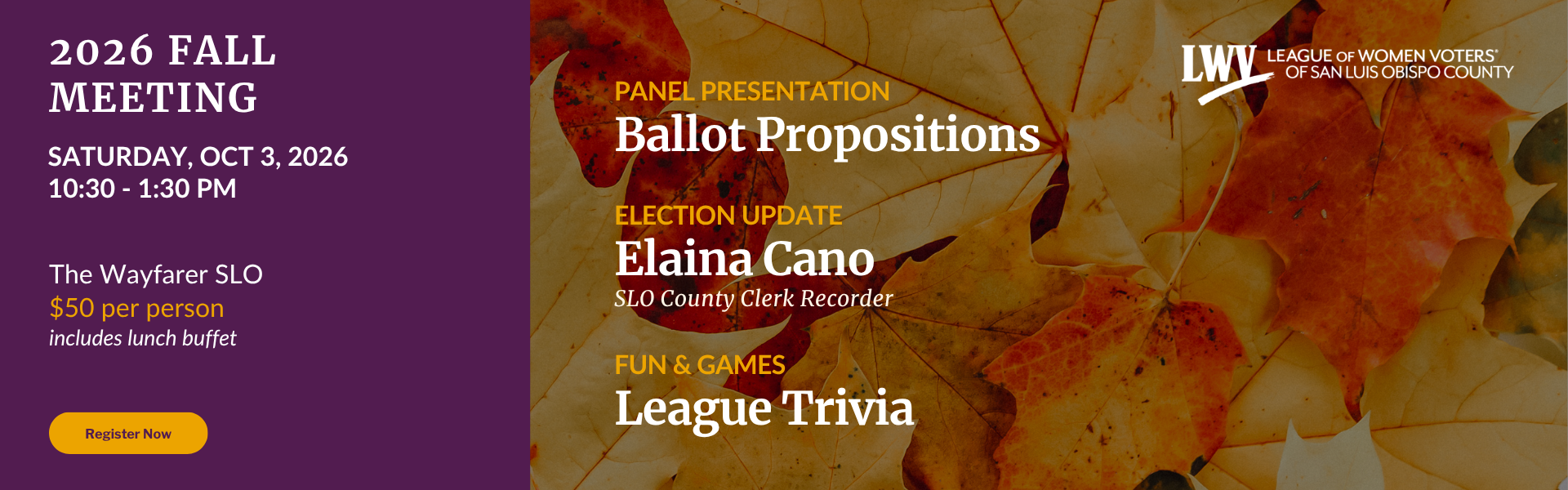 2026 FALL MEETING

SATURDAY, OCT 3, 2026
10:30 - 1:30 PM

The Wayfarer SLO
$50 per person
includes lunch buffet

Register Now

PANEL PRESENTATION
Ballot Propositions

ELECTION UPDATE
Elaina Cano
SLO County Clerk Recorder

FUN & GAMES
League Trivia

LWV LEAGUE OF WOMEN VOTERS® OF SAN LUIS OBISPO COUNTY